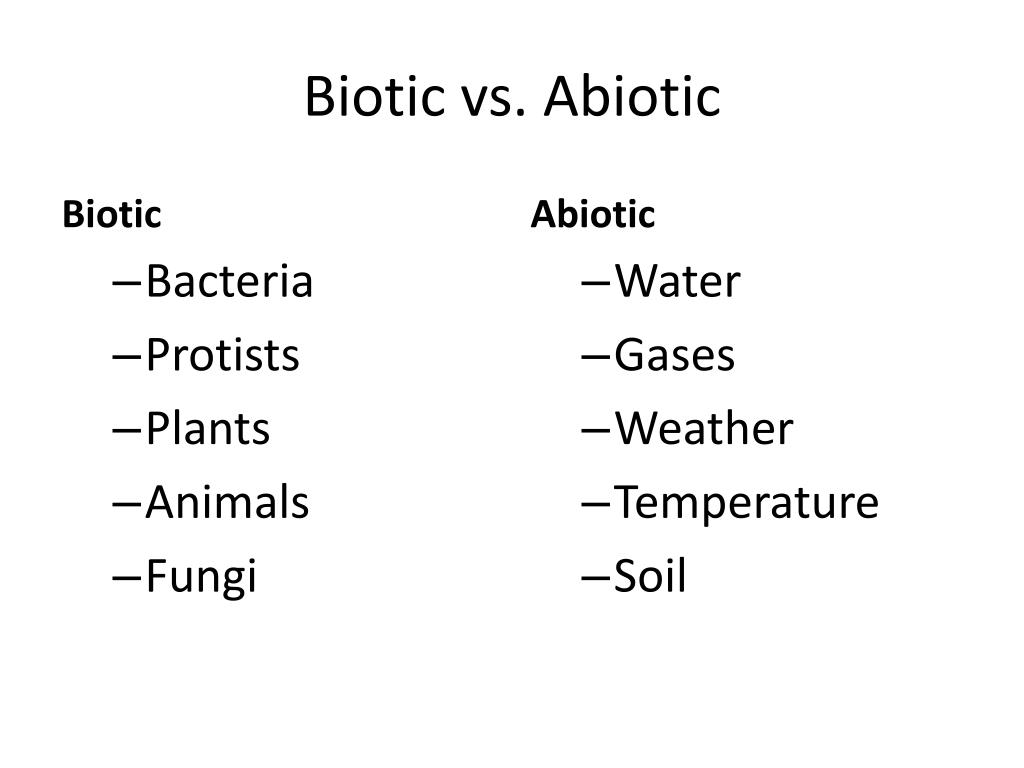 Biotic vs. Abiotic

Biotic
– Bacteria
– Protists
– Plants
– Animals
– Fungi

Abiotic
– Water
– Gases
– Weather
– Temperature
– Soil